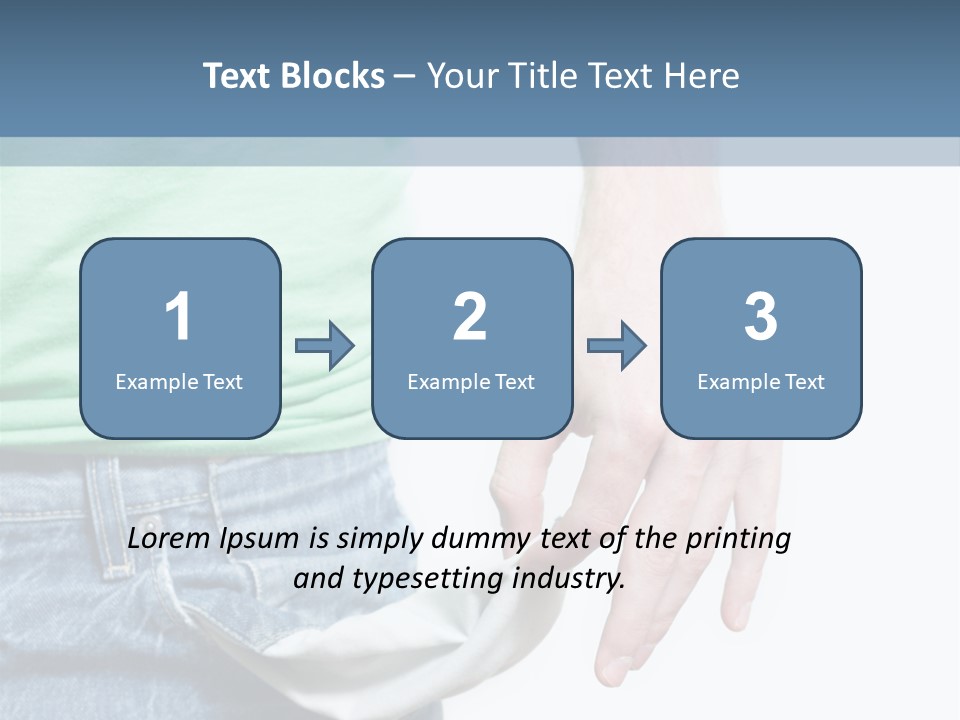 Text Blocks – Your Title Text Here

1
Example Text

2
Example Text

3
Example Text

Lorem Ipsum is simply dummy text of the printing and typesetting industry.